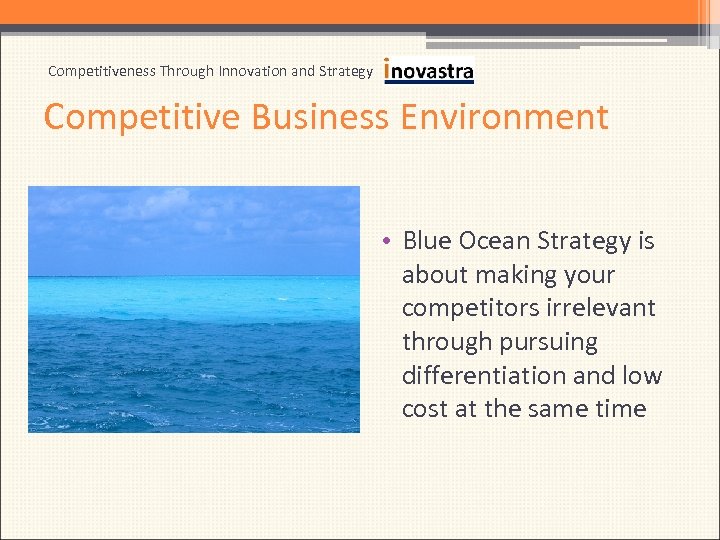 Competitiveness Through Innovation and Strategy inovastra

Competitive Business Environment

• Blue Ocean Strategy is about making your competitors irrelevant through pursuing differentiation and low cost at the same time